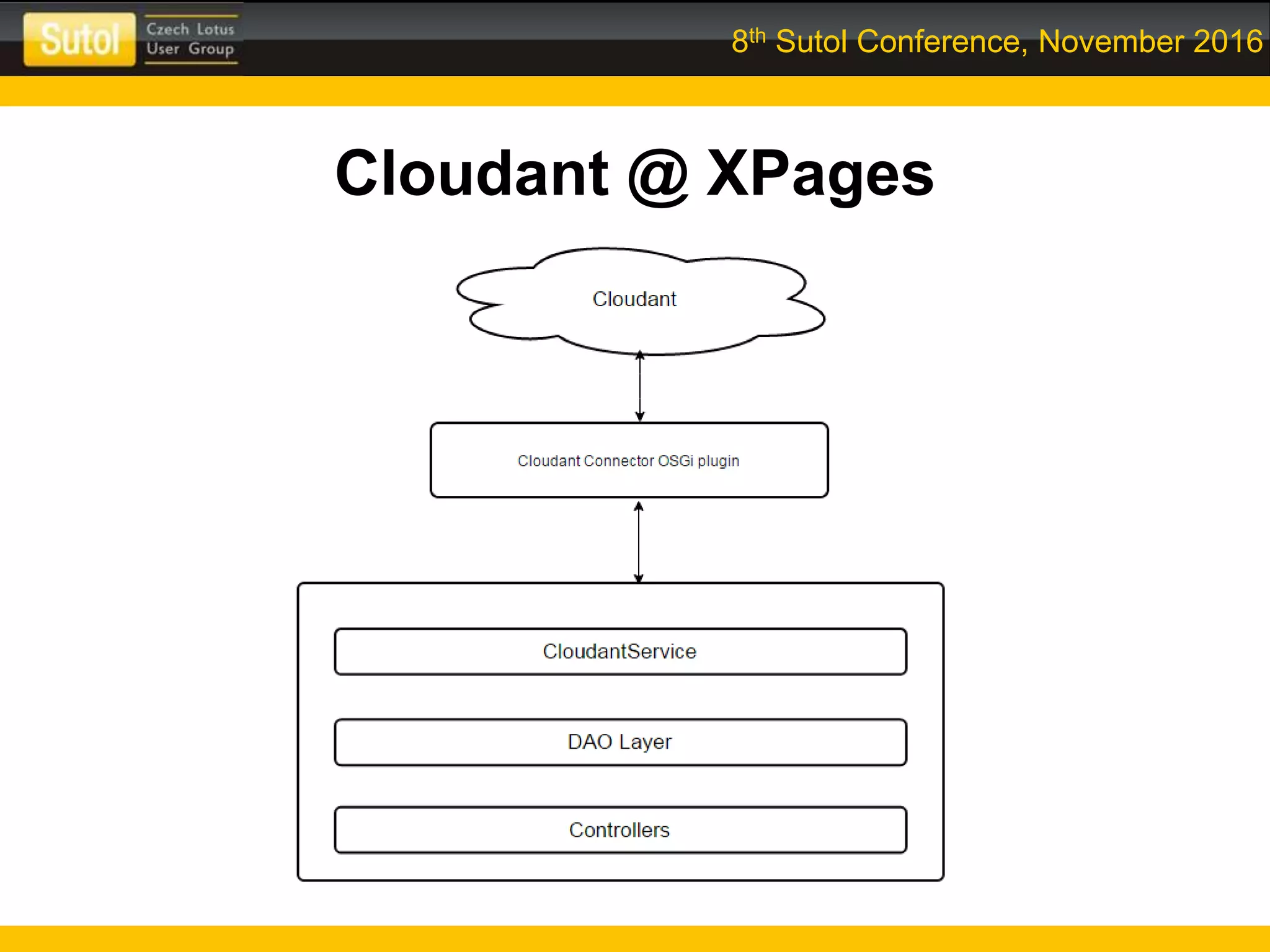 Sutol Czech Lotus User Group

8th Sutol Conference, November 2016

Cloudant @ XPages

Cloudant

Cloudant Connector OSGi plugin

CloudantService

DAO Layer

Controllers